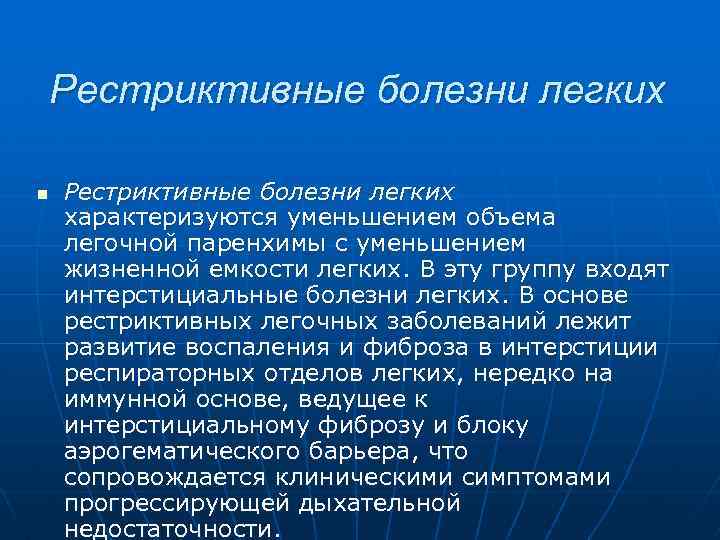 Рестриктивные болезни легких

Рестриктивные болезни легких характеризуются уменьшением объема легочной паренхимы с уменьшением жизненной емкости легких. В эту группу входят интерстициальные болезни легких. В основе рестриктивных легочных заболеваний лежит развитие воспаления и фиброза в интерстиции респираторных отделов легких, нередко на иммунной основе, ведущее к интерстициальному фиброзу и блоку аэрогематического барьера, что сопровождается клиническими симптомами прогрессирующей дыхательной недостаточности.